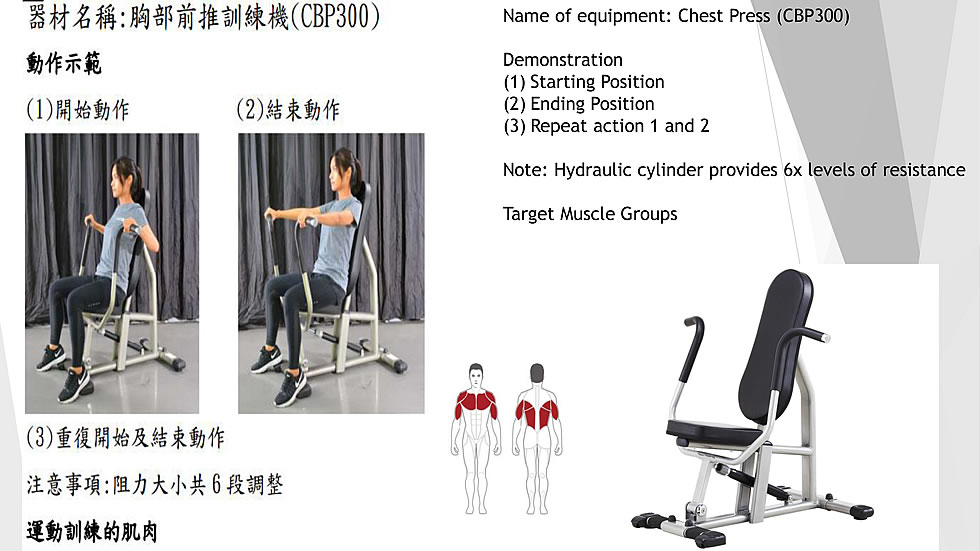 器材名稱:胸部前推訓練機(CBP300)

動作示範

(1)開始動作

(2)結束動作

(3)重復開始及結束動作

注意事項:阻力大小共6段調整

運動訓練的肌肉

Name of equipment: Chest Press (CBP300)

Demonstration
(1) Starting Position
(2) Ending Position
(3) Repeat action 1 and 2

Note: Hydraulic cylinder provides 6x levels of resistance

Target Muscle Groups